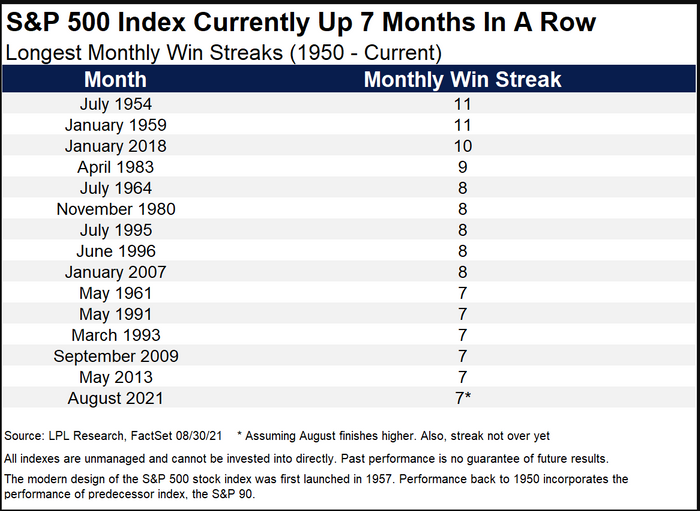 S&P 500 Index Currently Up 7 Months In A Row
Longest Monthly Win Streaks (1950 - Current)

| Month | Monthly Win Streak |
|---|---|
| July 1954 | 11 |
| January 1959 | 11 |
| January 2018 | 10 |
| April 1983 | 9 |
| July 1964 | 8 |
| November 1980 | 8 |
| July 1995 | 8 |
| June 1996 | 8 |
| January 2007 | 8 |
| May 1961 | 7 |
| May 1991 | 7 |
| March 1993 | 7 |
| September 2009 | 7 |
| May 2013 | 7 |
| August 2021 | 7* |

Source: LPL Research, FactSet 08/30/21 * Assuming August finishes higher. Also, streak not over yet

All indexes are unmanaged and cannot be invested into directly. Past performance is no guarantee of future results.

The modern design of the S&P 500 stock index was first launched in 1957. Performance back to 1950 incorporates the performance of predecessor index, the S&P 90.